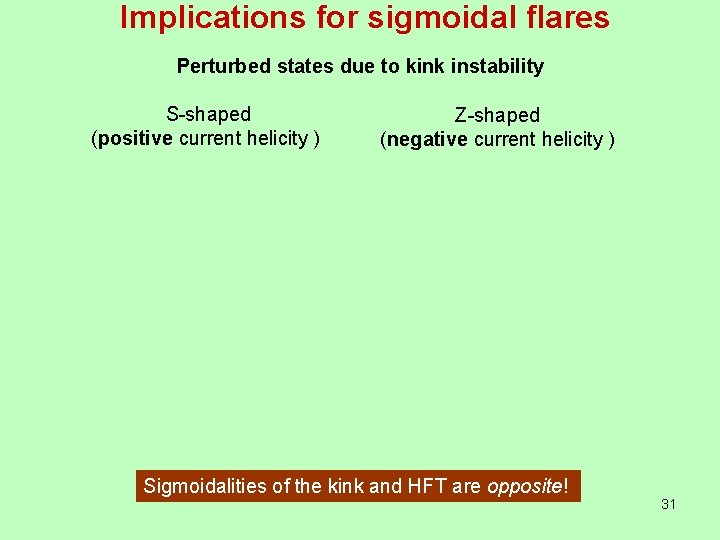 Implications for sigmoidal flares

Perturbed states due to kink instability

S-shaped
(positive current helicity )

Z-shaped
(negative current helicity )

Sigmoidalities of the kink and HFT are opposite!

31